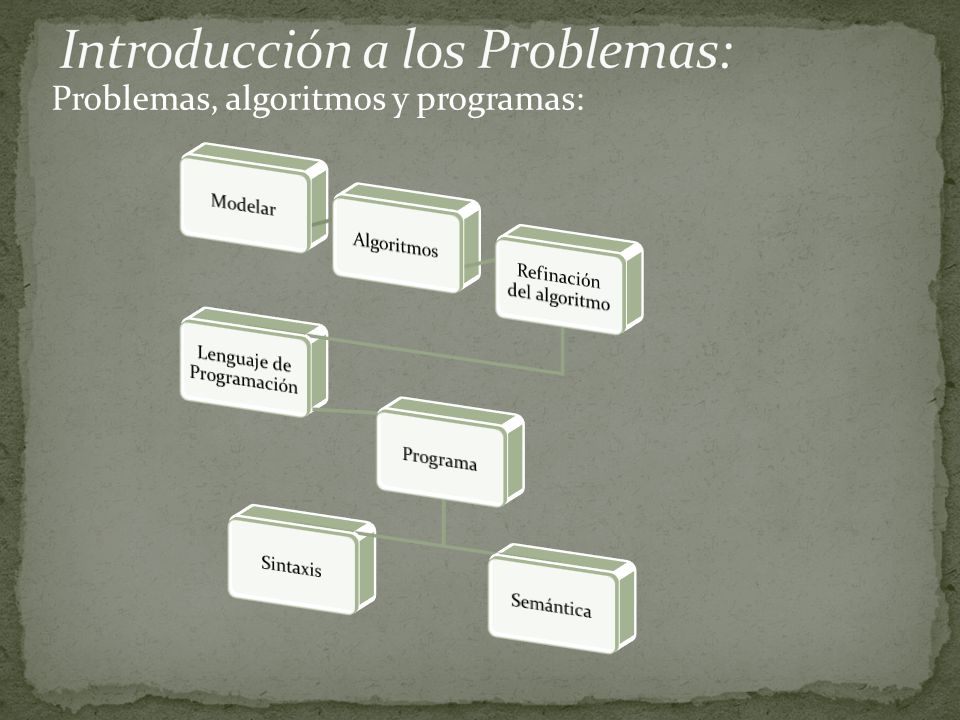 Introducción a los Problemas:
Problemas, algoritmos y programas:

Modelar

Algoritmos

Refinación del algoritmo

Lenguaje de Programación

Programa

Sintaxis

Semántica